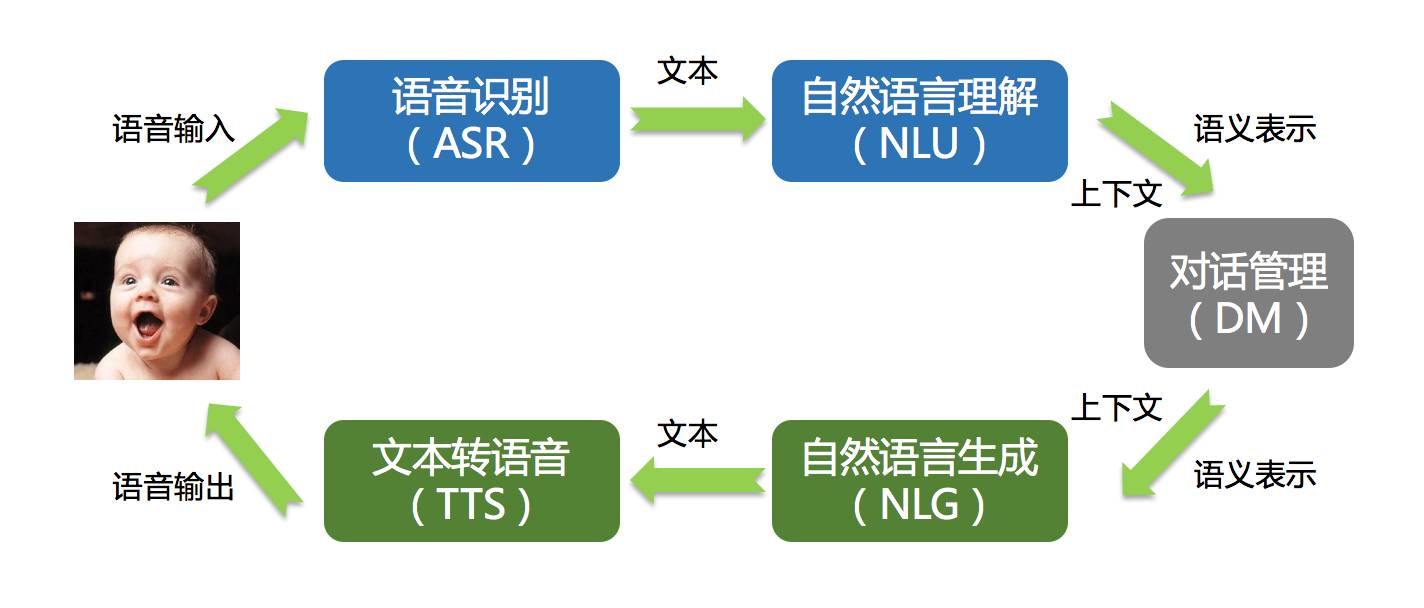 语音输入

语音识别
（ASR）

文本

自然语言理解
（NLU）

语义表示

上下文

对话管理
（DM）

上下文

语义表示

自然语言生成
（NLG）

文本

文本转语音
（TTS）

语音输出